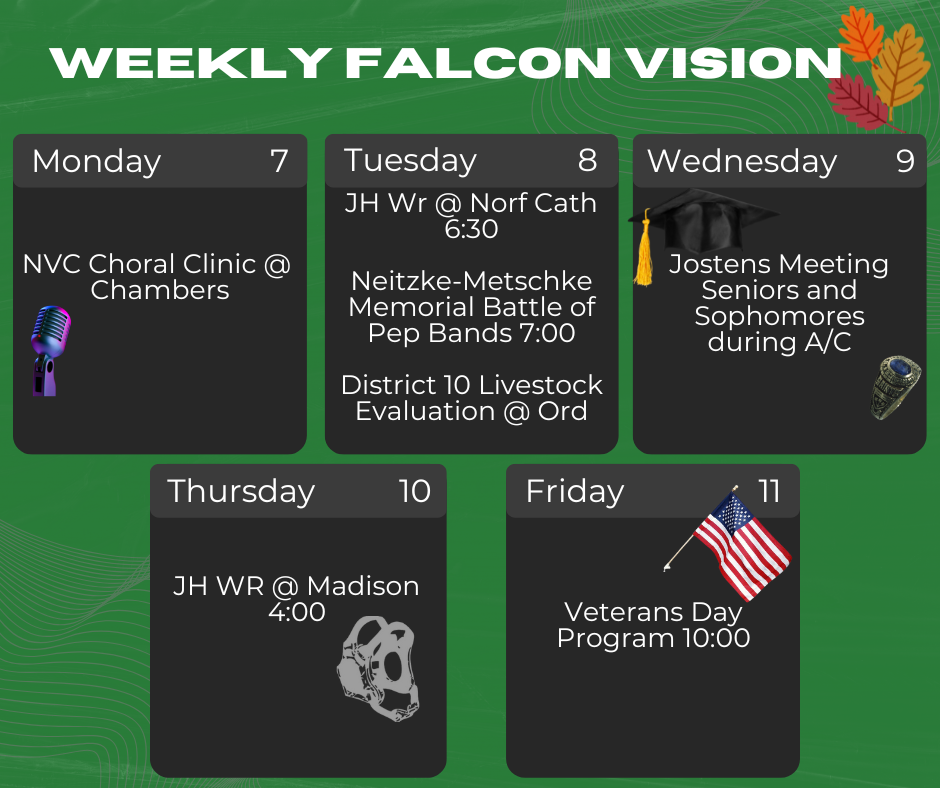 WEEKLY FALCON VISION

Monday 7

NVC Choral Clinic @ Chambers

Tuesday 8

JH Wr @ Norf Cath 6:30

Neitzke-Metschke Memorial Battle of Pep Bands 7:00

District 10 Livestock Evaluation @ Ord

Wednesday 9

Jostens Meeting Seniors and Sophomores during A/C

Thursday 10

JH WR @ Madison 4:00

Friday 11

Veterans Day Program 10:00